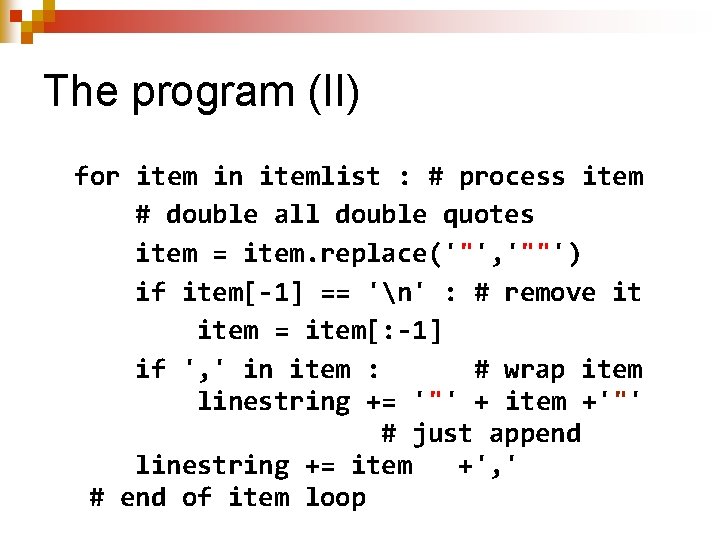 The program (II)

for item in itemlist : # process item
    # double all double quotes
    item = item.replace('"','""')
    if item[-1] == '\n' : # remove it
        item = item[:-1]
    if ',' in item :      # wrap item
        linestring += '"' + item +'"'
                        # just append
    linestring += item   +','
 # end of item loop